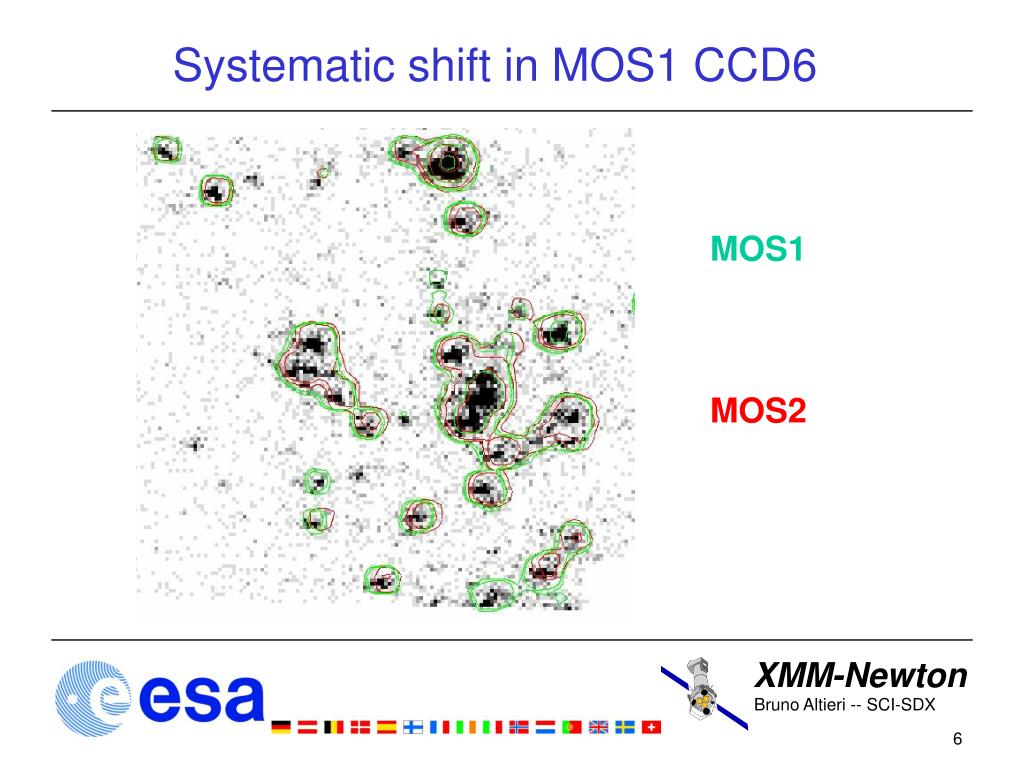 Systematic shift in MOS1 CCD6

MOS1

MOS2

esa

XMM-Newton
Bruno Altieri -- SCI-SDX

6